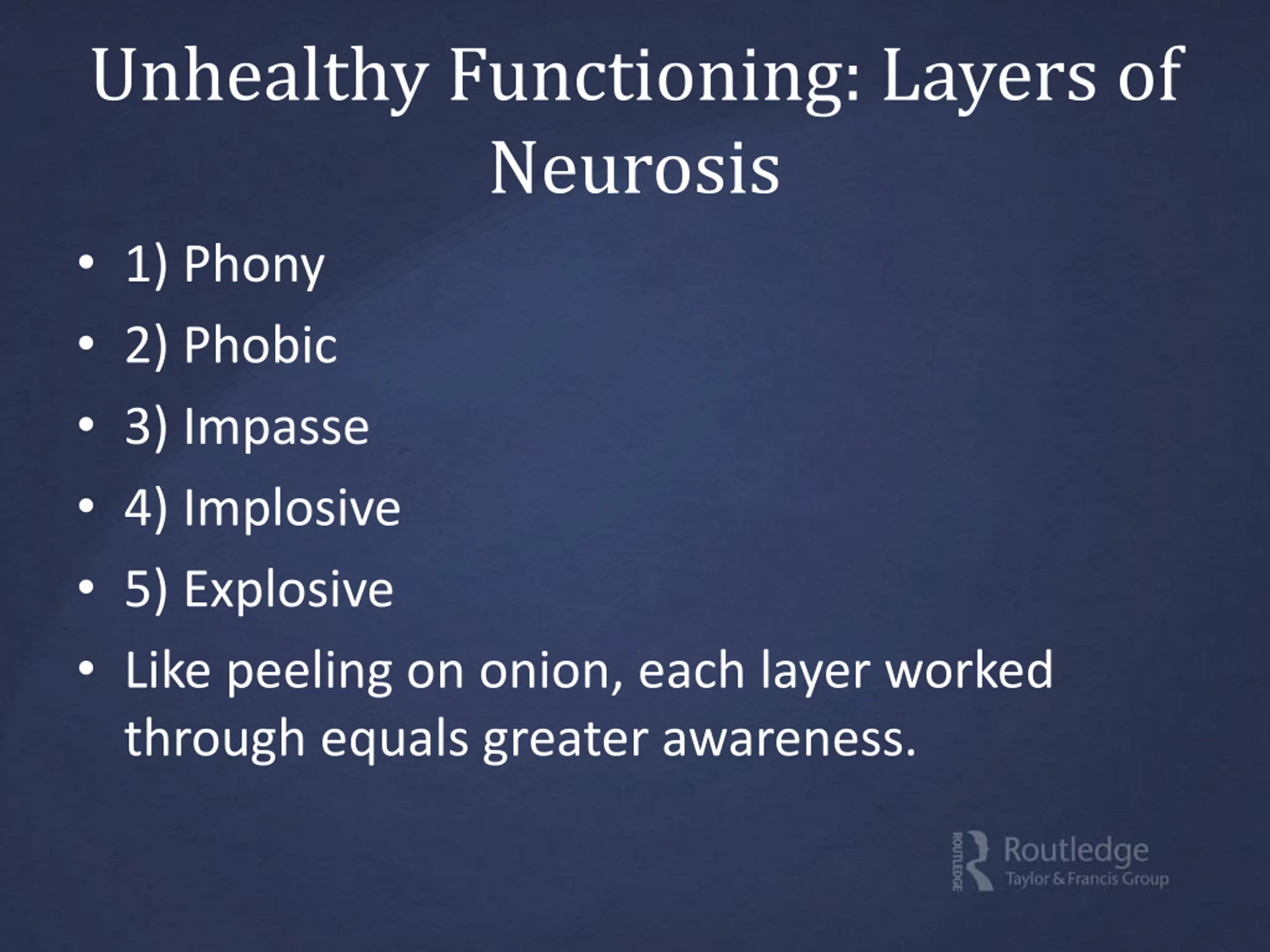 Unhealthy Functioning: Layers of Neurosis

• 1) Phony
• 2) Phobic
• 3) Impasse
• 4) Implosive
• 5) Explosive
• Like peeling on onion, each layer worked through equals greater awareness.

ROUTLEDGE Routledge Taylor & Francis Group